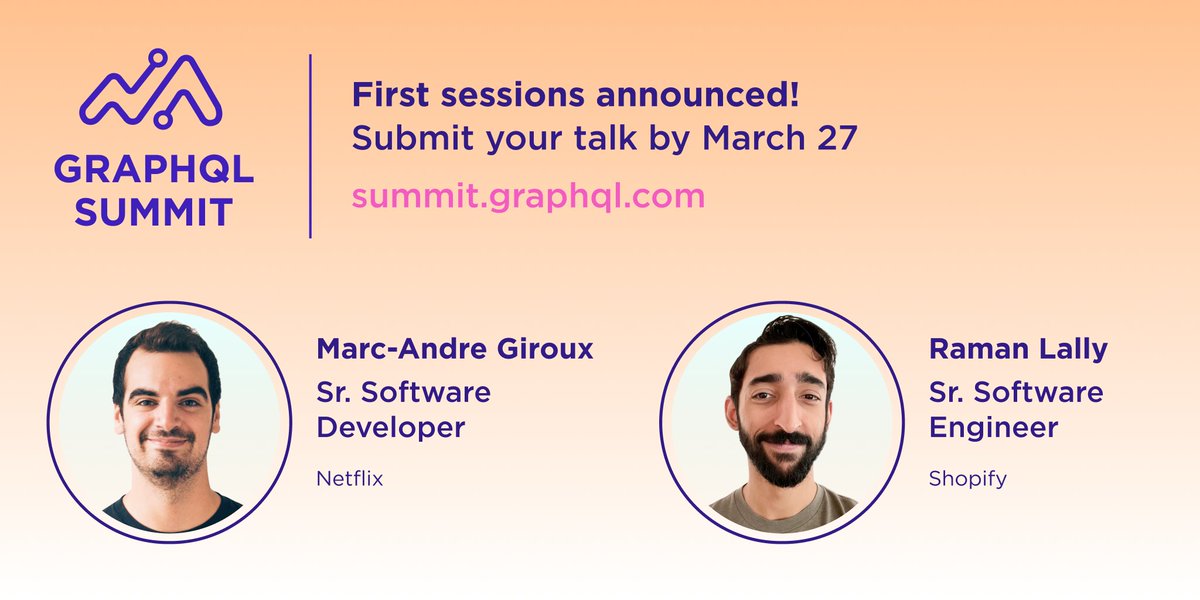 GRAPHQL SUMMIT

First sessions announced!
Submit your talk by March 27
summit.graphql.com

Marc-Andre Giroux
Sr. Software Developer
Netflix

Raman Lally
Sr. Software Engineer
Shopify